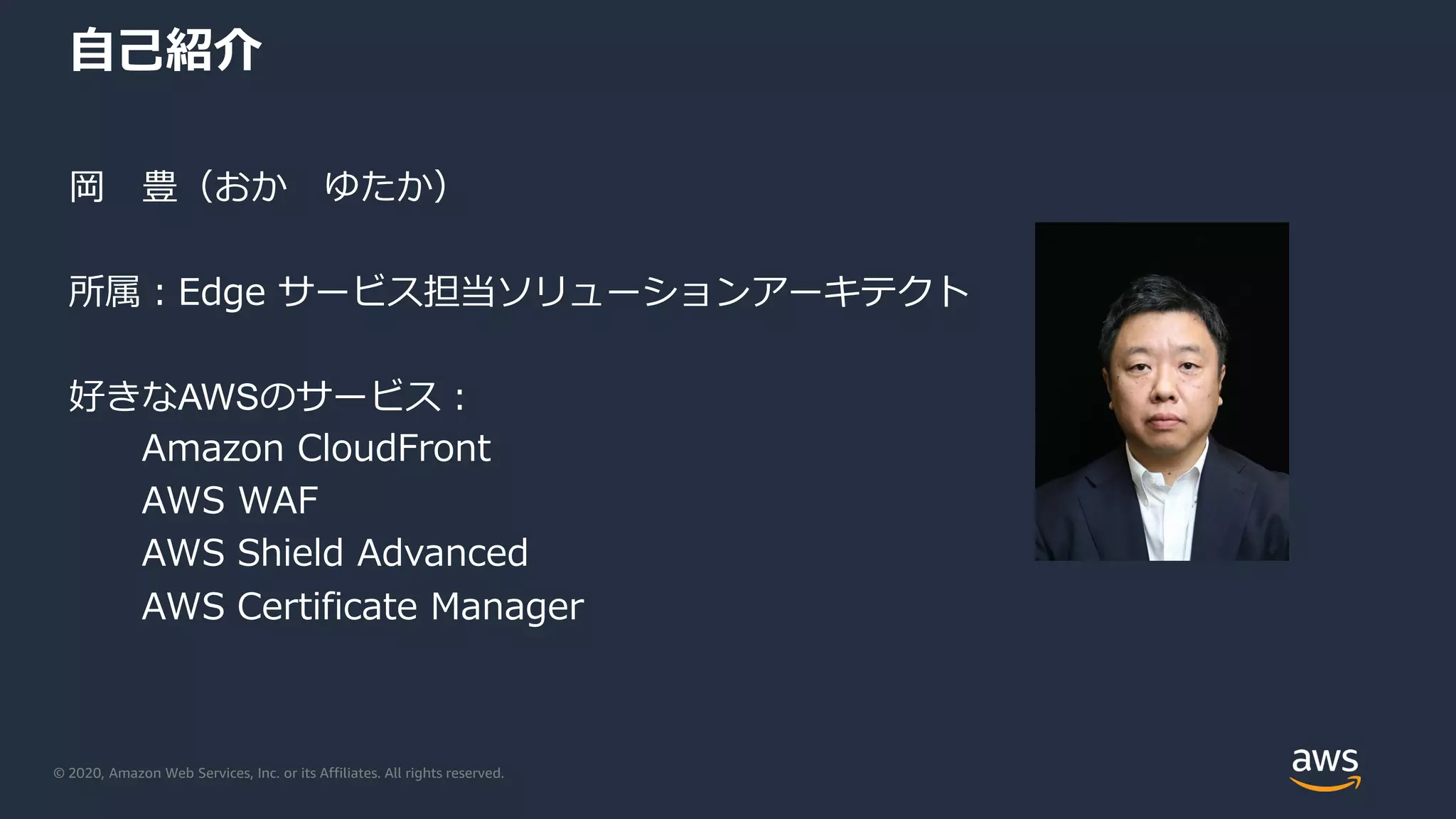 自己紹介

岡　豊（おか　ゆたか）

所属：Edge サービス担当ソリューションアーキテクト

好きなAWSのサービス：
Amazon CloudFront
AWS WAF
AWS Shield Advanced
AWS Certificate Manager

© 2020, Amazon Web Services, Inc. or its Affiliates. All rights reserved.

aws